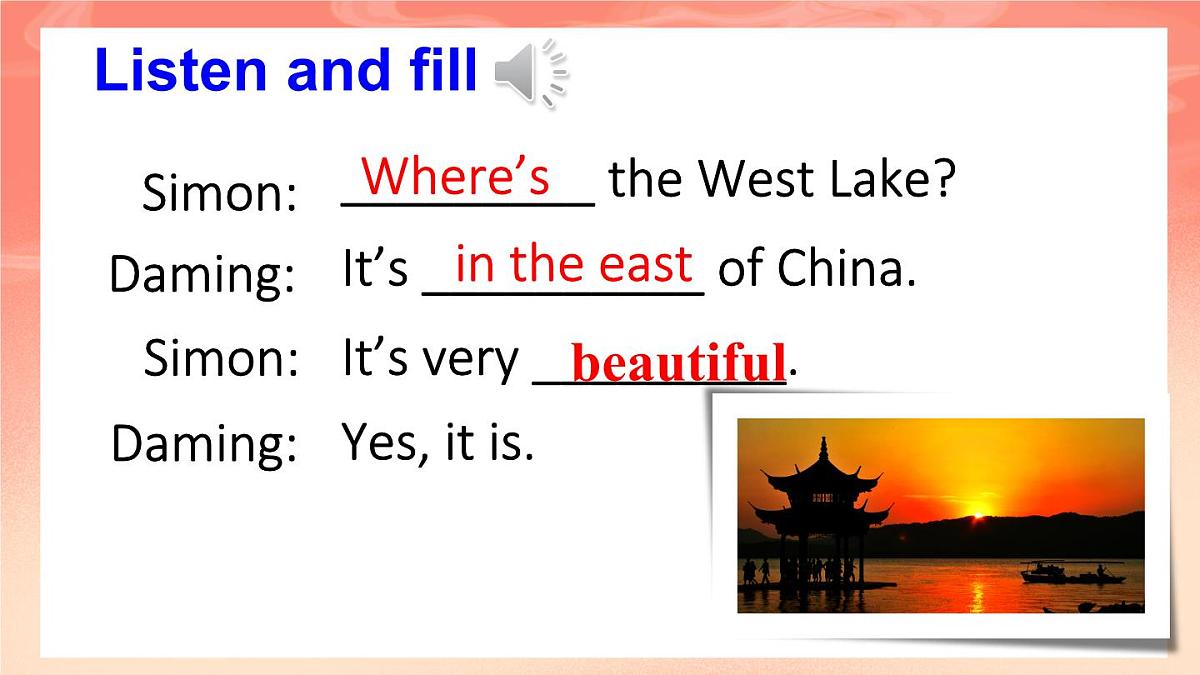 Listen and fill

Simon: Where's the West Lake?

Daming: It's in the east of China.

Simon: It's very beautiful.

Daming: Yes, it is.